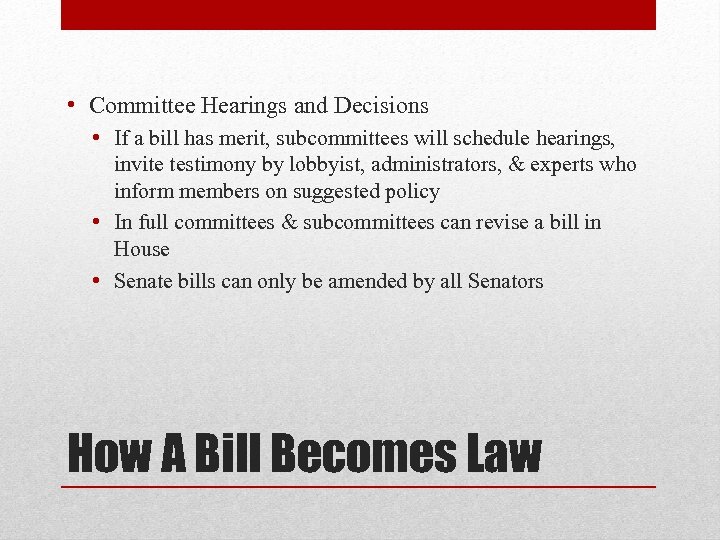 • Committee Hearings and Decisions

• If a bill has merit, subcommittees will schedule hearings, invite testimony by lobbyist, administrators, & experts who inform members on suggested policy

• In full committees & subcommittees can revise a bill in House

• Senate bills can only be amended by all Senators

How A Bill Becomes Law